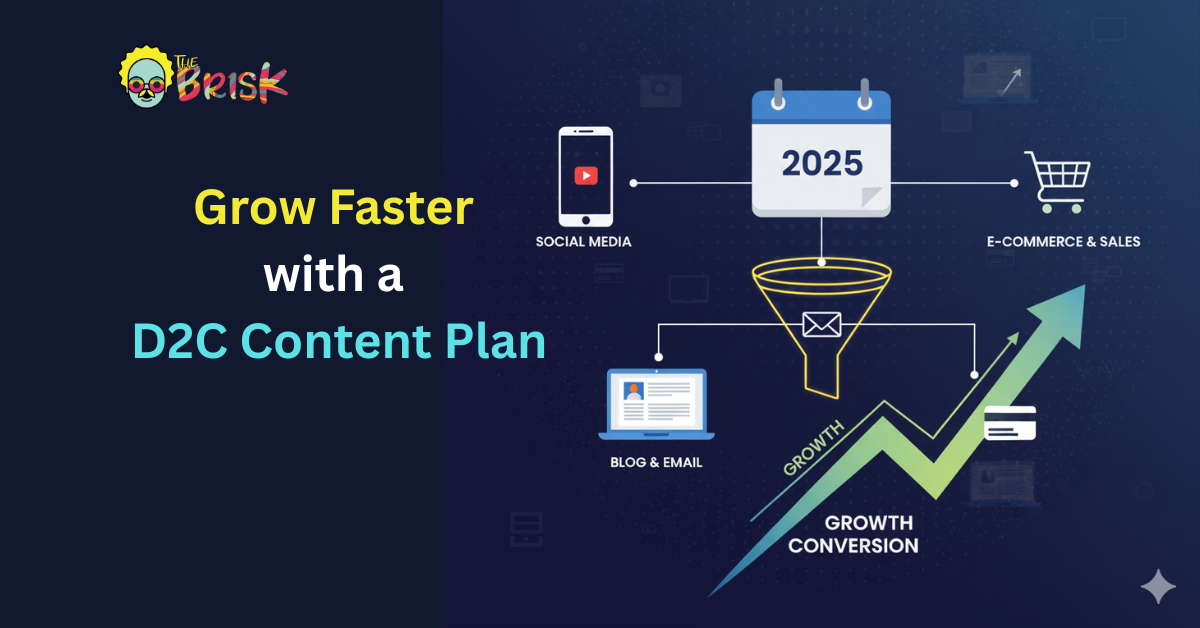 THE BRISK

Grow Faster with a D2C Content Plan

2025

SOCIAL MEDIA

E-COMMERCE & SALES

BLOG & EMAIL

GROWTH

GROWTH CONVERSION